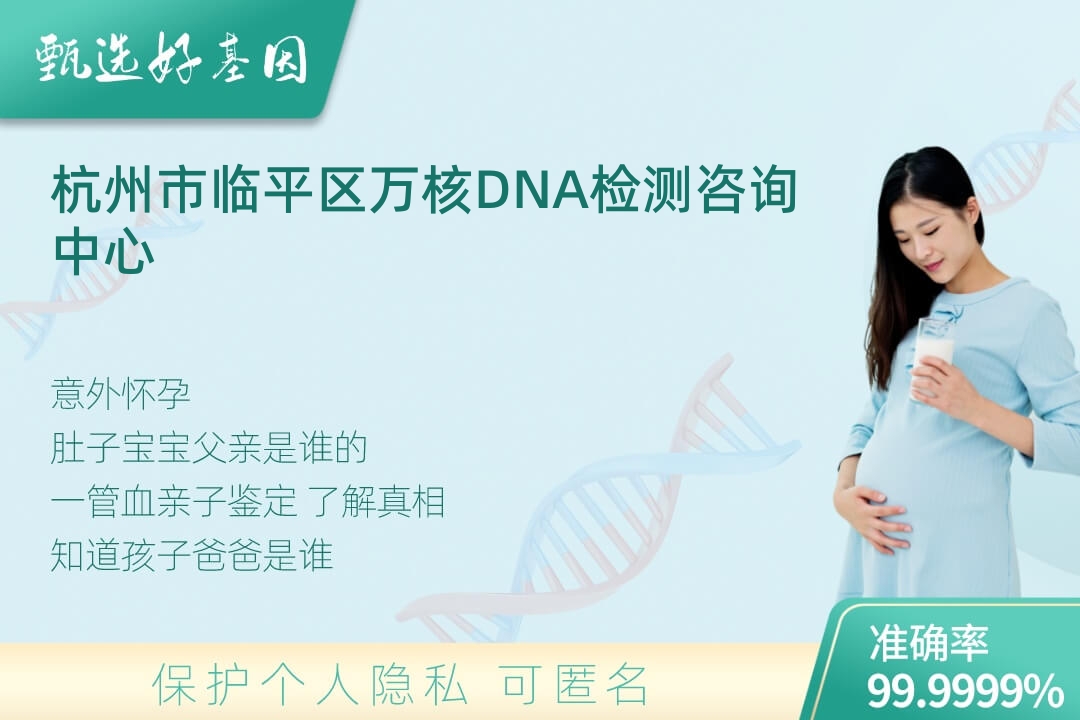 甄选好基因

杭州市临平区万核DNA检测咨询中心

意外怀孕
肚子宝宝父亲是谁的
一管血亲子鉴定 了解真相
知道孩子爸爸是谁

保护个人隐私 可匿名

准确率
99.9999%